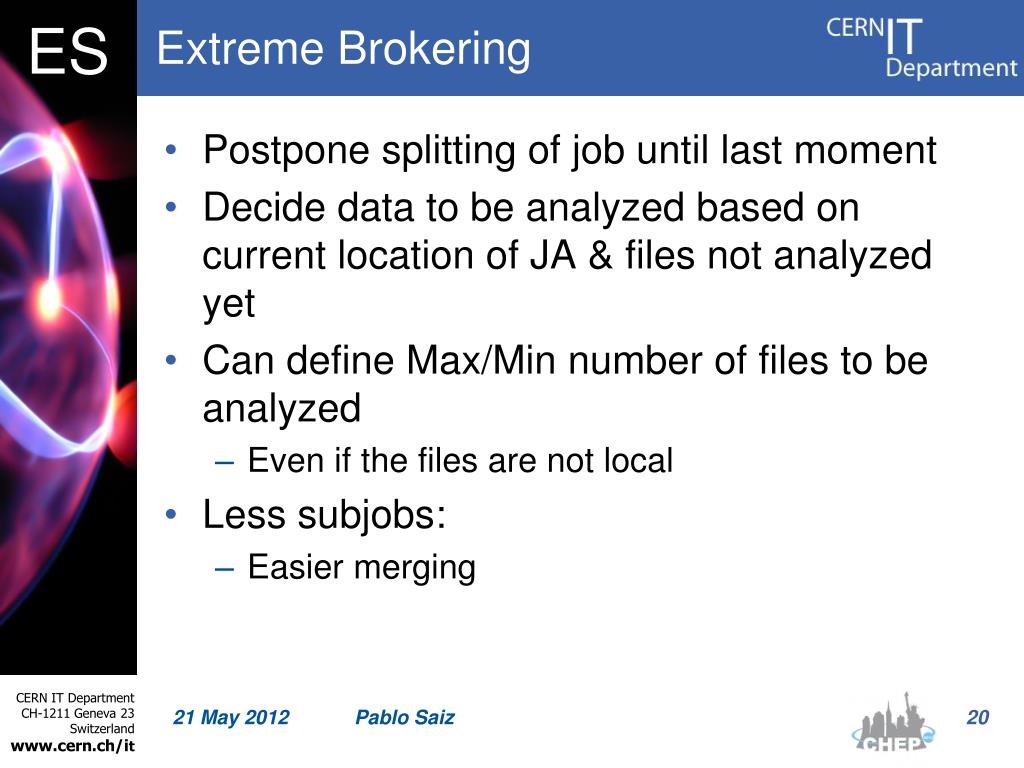 ES

Extreme Brokering

CERN IT Department

• Postpone splitting of job until last moment
• Decide data to be analyzed based on current location of JA & files not analyzed yet
• Can define Max/Min number of files to be analyzed
– Even if the files are not local
• Less subjobs:
– Easier merging

CERN IT Department
CH-1211 Geneva 23
Switzerland
www.cern.ch/it

21 May 2012

Pablo Saiz

CHEP

20